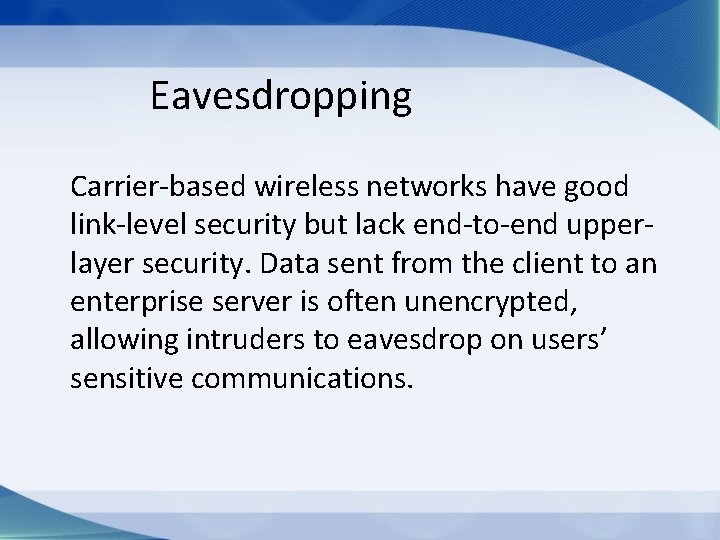 Eavesdropping

Carrier-based wireless networks have good link-level security but lack end-to-end upper-layer security. Data sent from the client to an enterprise server is often unencrypted, allowing intruders to eavesdrop on users’ sensitive communications.